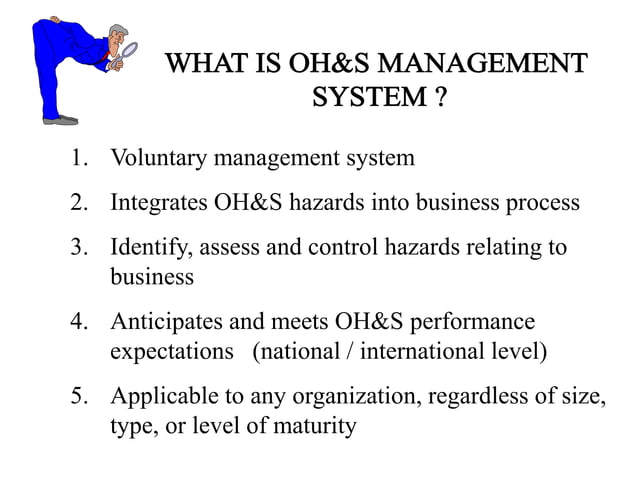 WHAT IS OH&S MANAGEMENT SYSTEM ?

1. Voluntary management system

2. Integrates OH&S hazards into business process

3. Identify, assess and control hazards relating to business

4. Anticipates and meets OH&S performance expectations (national / international level)

5. Applicable to any organization, regardless of size, type, or level of maturity